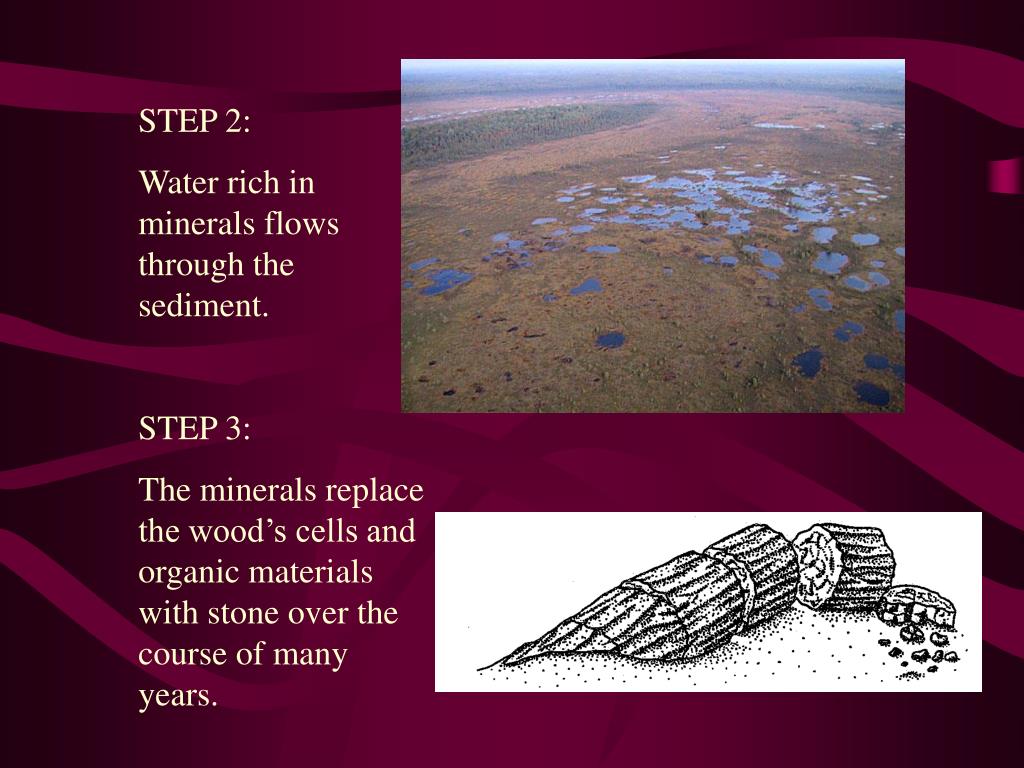 STEP 2:

Water rich in minerals flows through the sediment.

STEP 3:

The minerals replace the wood’s cells and organic materials with stone over the course of many years.